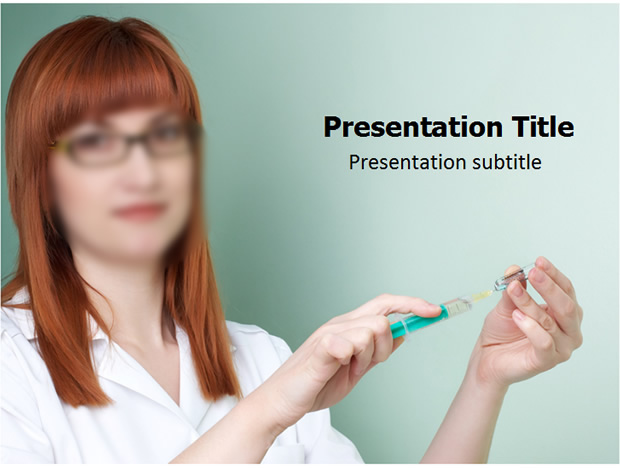 Presentation Title
Presentation subtitle